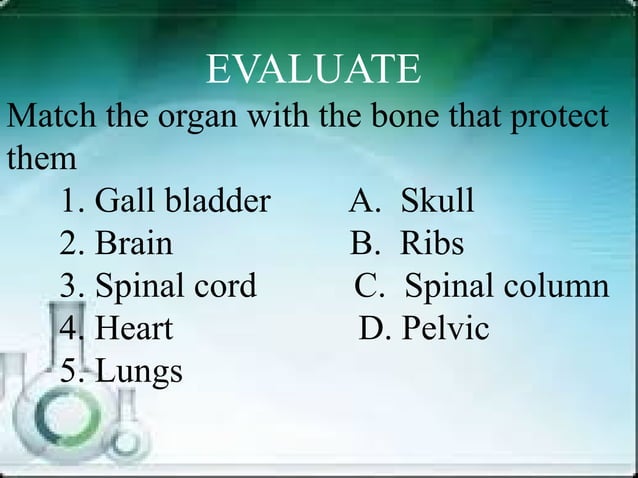 EVALUATE

Match the organ with the bone that protect them

1. Gall bladder
2. Brain
3. Spinal cord
4. Heart
5. Lungs

A. Skull
B. Ribs
C. Spinal column
D. Pelvic